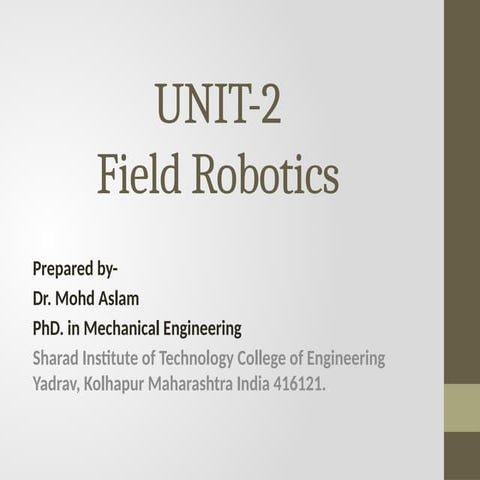 UNIT-2
Field Robotics

Prepared by-
Dr. Mohd Aslam
PhD. in Mechanical Engineering
Sharad Institute of Technology College of Engineering Yadrav, Kolhapur Maharashtra India 416121.